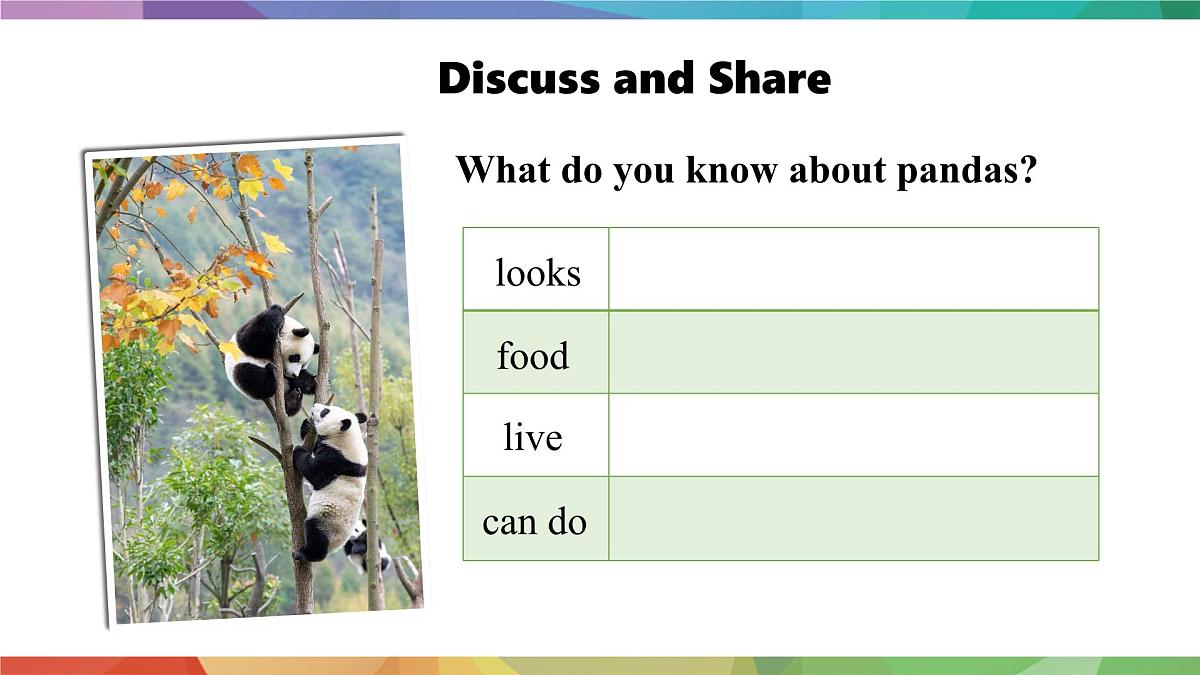 Discuss and Share

What do you know about pandas?

| looks | |
|---|---|
| food | |
| live | |
| can do | |